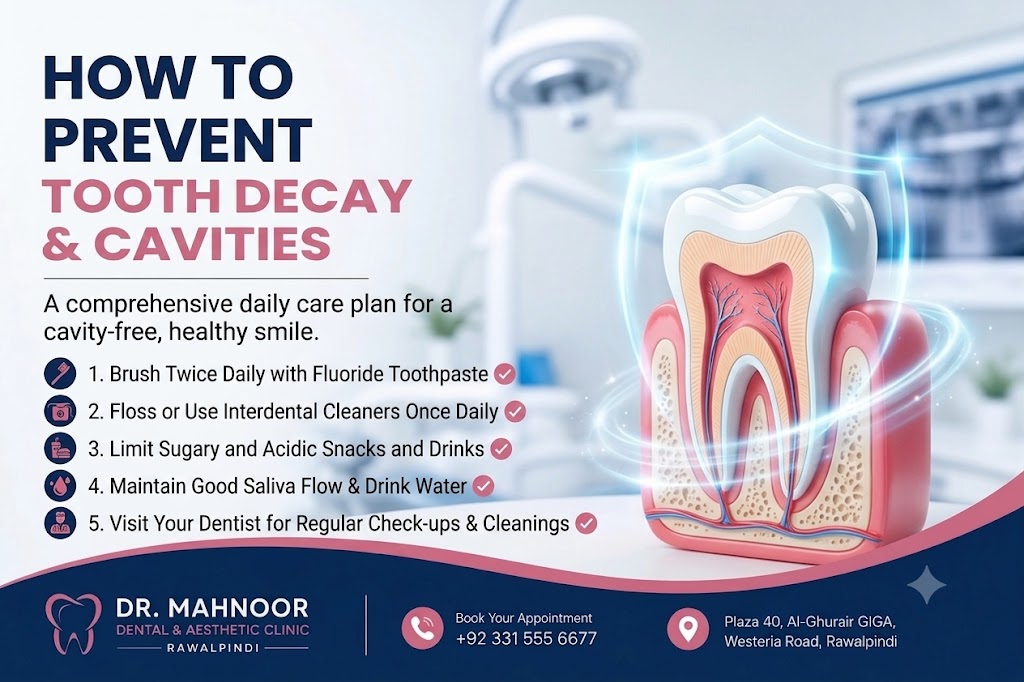 HOW TO PREVENT TOOTH DECAY & CAVITIES

A comprehensive daily care plan for a cavity-free, healthy smile.

1. Brush Twice Daily with Fluoride Toothpaste
2. Floss or Use Interdental Cleaners Once Daily
3. Limit Sugary and Acidic Snacks and Drinks
4. Maintain Good Saliva Flow & Drink Water
5. Visit Your Dentist for Regular Check-ups & Cleanings

DR. MAHNOOR
DENTAL & AESTHETIC CLINIC
RAWALPINDI

Book Your Appointment
+92 331 555 6677

Plaza 40, Al-Ghurair GIGA, Westeria Road, Rawalpindi